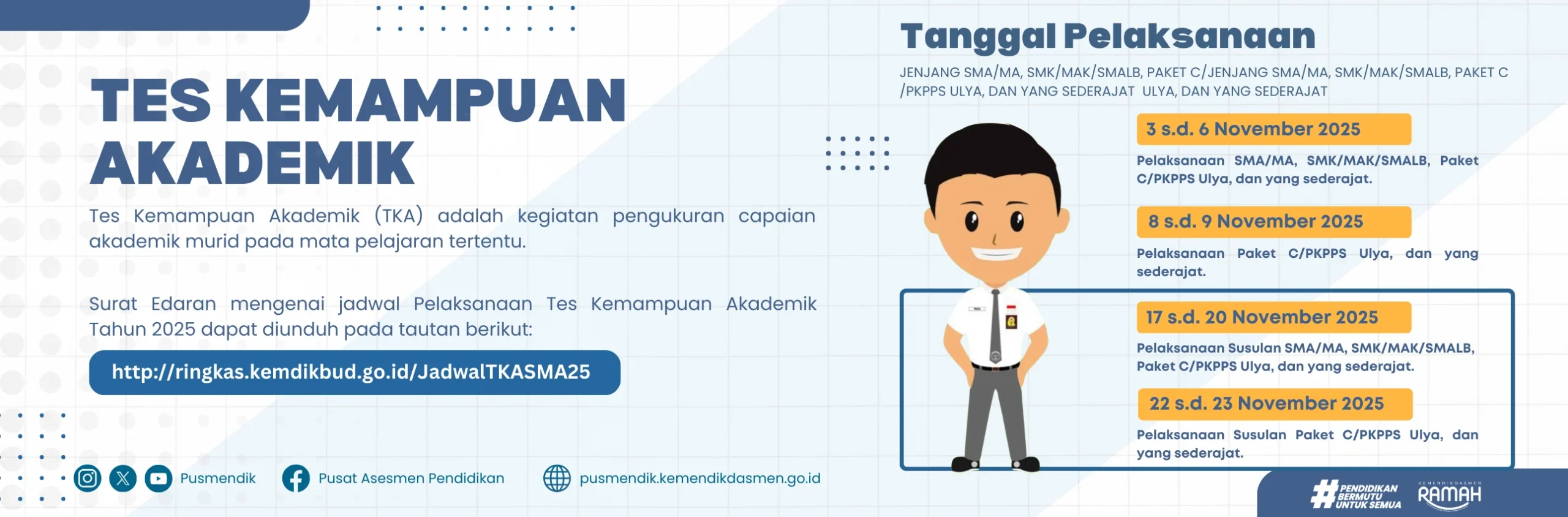 TES KEMAMPUAN AKADEMIK

Tes Kemampuan Akademik (TKA) adalah kegiatan pengukuran capaian akademik murid pada mata pelajaran tertentu.

Surat Edaran mengenai jadwal Pelaksanaan Tes Kemampuan Akademik Tahun 2025 dapat diunduh pada tautan berikut:

http://ringkas.kemdikbud.go.id/JadwalTKASMA25

Pusmendik Pusat Asesmen Pendidikan pusmendik.kemendikdasmen.go.id

Tanggal Pelaksanaan

JENJANG SMA/MA, SMK/MAK/SMALB, PAKET C/JENJANG SMA/MA, SMK/MAK/SMALB, PAKET C /PKPPS ULYA, DAN YANG SEDERAJAT ULYA, DAN YANG SEDERAJAT

3 s.d. 6 November 2025

Pelaksanaan SMA/MA, SMK/MAK/SMALB, Paket C/PKPPS Ulya, dan yang sederajat.

8 s.d. 9 November 2025

Pelaksanaan Paket C/PKPPS Ulya, dan yang sederajat.

17 s.d. 20 November 2025

Pelaksanaan Susulan SMA/MA, SMK/MAK/SMALB, Paket C/PKPPS Ulya, dan yang sederajat.

22 s.d. 23 November 2025

Pelaksanaan Susulan Paket C/PKPPS Ulya, dan yang sederajat.

#PENDIDIKAN BERMUTU UNTUK SEMUA KEMENDIKDASMEN RAMAH